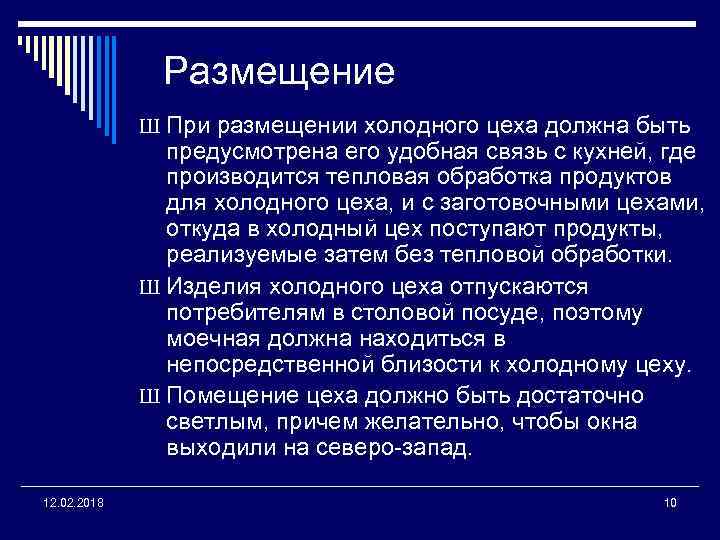 Размещение

Ш При размещении холодного цеха должна быть предусмотрена его удобная связь с кухней, где производится тепловая обработка продуктов для холодного цеха, и с заготовочными цехами, откуда в холодный цех поступают продукты, реализуемые затем без тепловой обработки.

Ш Изделия холодного цеха отпускаются потребителям в столовой посуде, поэтому моечная должна находиться в непосредственной близости к холодному цеху.

Ш Помещение цеха должно быть достаточно светлым, причем желательно, чтобы окна выходили на северо-запад.

12.02.2018

10